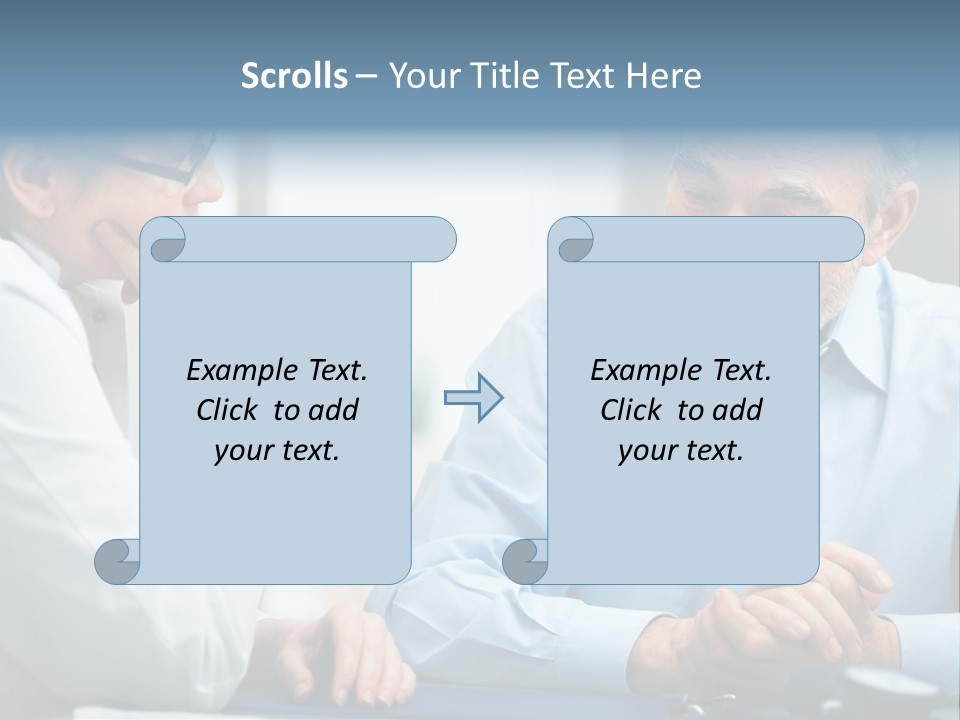 Scrolls – Your Title Text Here

Example Text. Click to add your text.

Example Text. Click to add your text.